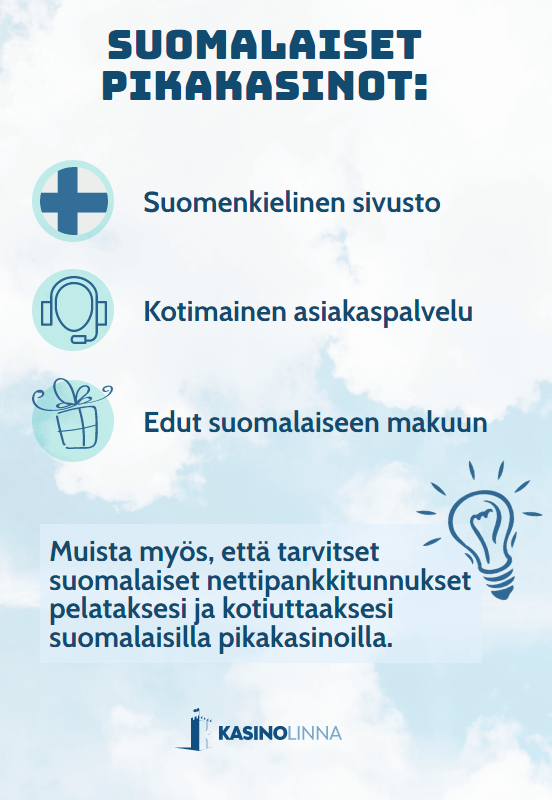 SUOMALAISET PIKAKASINOT:

Suomenkielinen sivusto

Kotimainen asiakaspalvelu

Edut suomalaiseen makuun

Muista myös, että tarvitset suomalaiset nettipankkitunnukset pelataksesi ja kotiuttaaksesi suomalaisilla pikakasinoilla.

KASINOLINNA